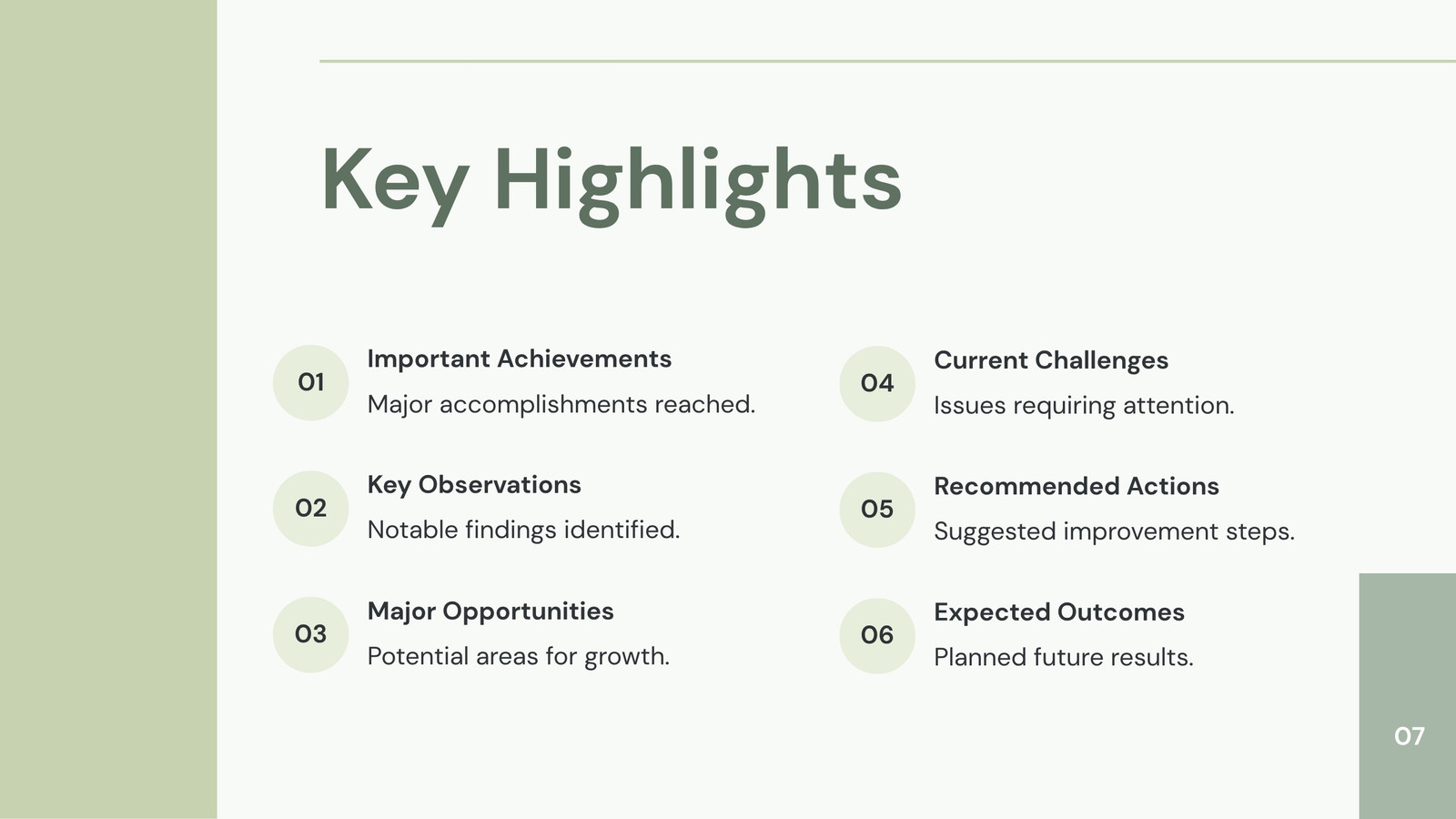 Key Highlights

01 Important Achievements
Major accomplishments reached.

02 Key Observations
Notable findings identified.

03 Major Opportunities
Potential areas for growth.

04 Current Challenges
Issues requiring attention.

05 Recommended Actions
Suggested improvement steps.

06 Expected Outcomes
Planned future results.

07